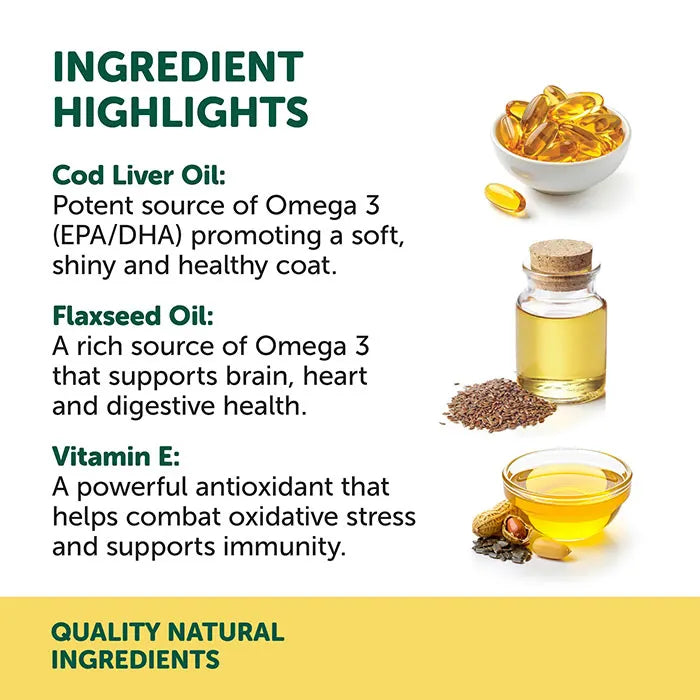 INGREDIENT HIGHLIGHTS

Cod Liver Oil:
Potent source of Omega 3 (EPA/DHA) promoting a soft, shiny and healthy coat.

Flaxseed Oil:
A rich source of Omega 3 that supports brain, heart and digestive health.

Vitamin E:
A powerful antioxidant that helps combat oxidative stress and supports immunity.

QUALITY NATURAL INGREDIENTS